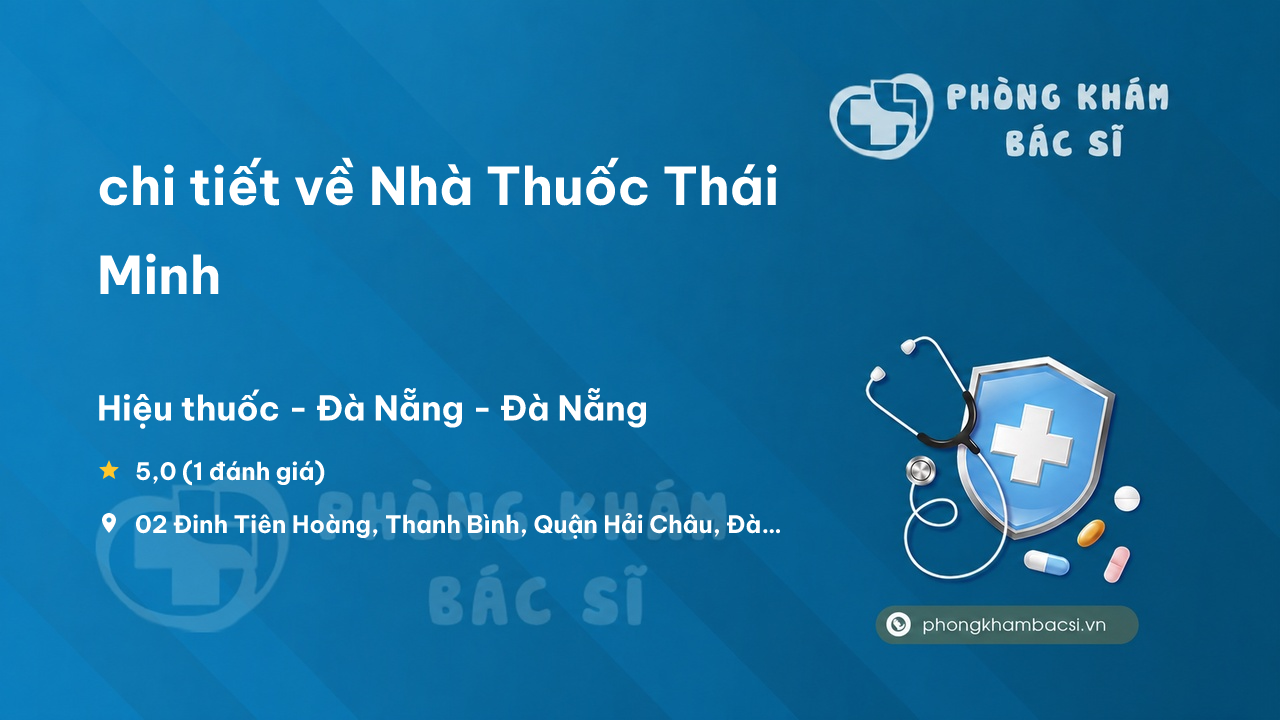 PHÒNG KHÁM
BÁC SĨ

chi tiết về Nhà Thuốc Thái Minh

Hiệu thuốc - Đà Nẵng - Đà Nẵng

5,0 (1 đánh giá)

02 Đinh Tiên Hoàng, Thanh Bình, Quận Hải Châu, Đà...

PHÒNG KHÁM
BÁC SĨ

phongkhambacsi.vn